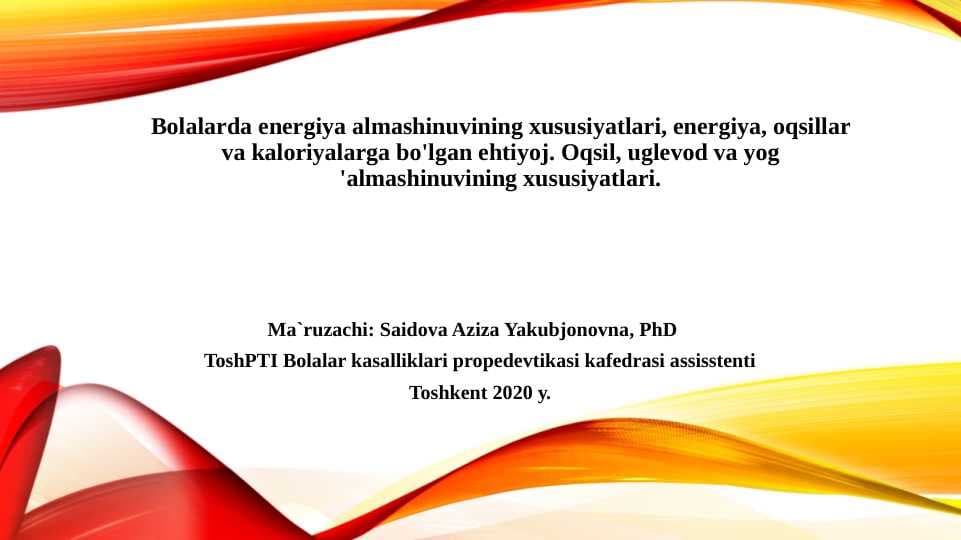 Bolalarda energiya almashinuvining xususiyatlari, energiya, oqsillar va kaloriyalarga bo'lgan ehtiyoj. Oqsil, uglevod va yog 'almashinuvining xususiyatlari.

Ma`ruzachi: Saidova Aziza Yakubjonovna, PhD

ToshPTI Bolalar kasalliklari propedevtikasi kafedrasi assisstenti

Toshkent 2020 y.